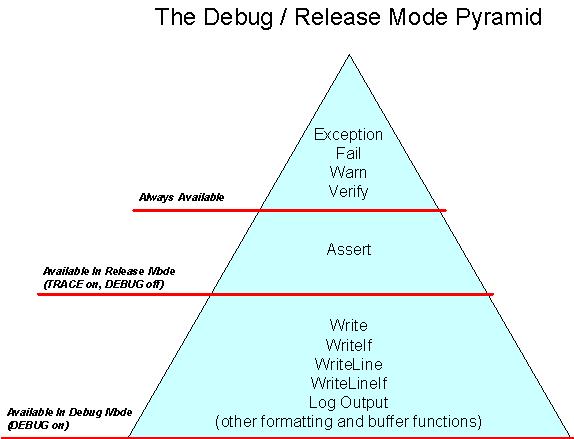 The Debug / Release Mode Pyramid

Exception
Fail
Warn
Verify

Always Available

Assert

Available In Release Mode
(TRACE on, DEBUG off)

Write
WriteIf
WriteLine
WriteLineIf
Log Output
(other formatting and buffer functions)

Available In Debug Mode
(DEBUG on)